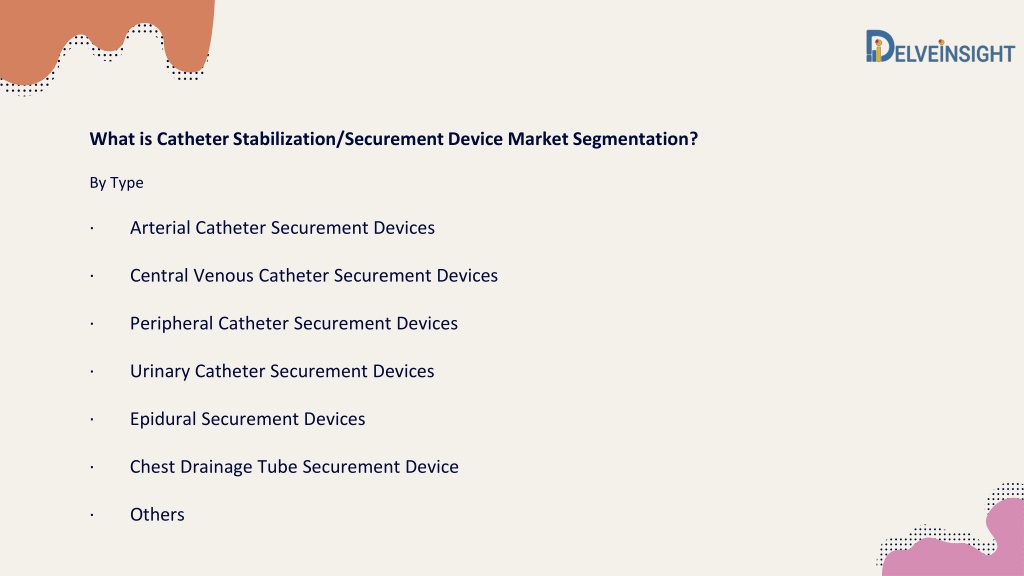 DELVEINSIGHT

What is Catheter Stabilization/Securement Device Market Segmentation?

By Type

· Arterial Catheter Securement Devices

· Central Venous Catheter Securement Devices

· Peripheral Catheter Securement Devices

· Urinary Catheter Securement Devices

· Epidural Securement Devices

· Chest Drainage Tube Securement Device

· Others